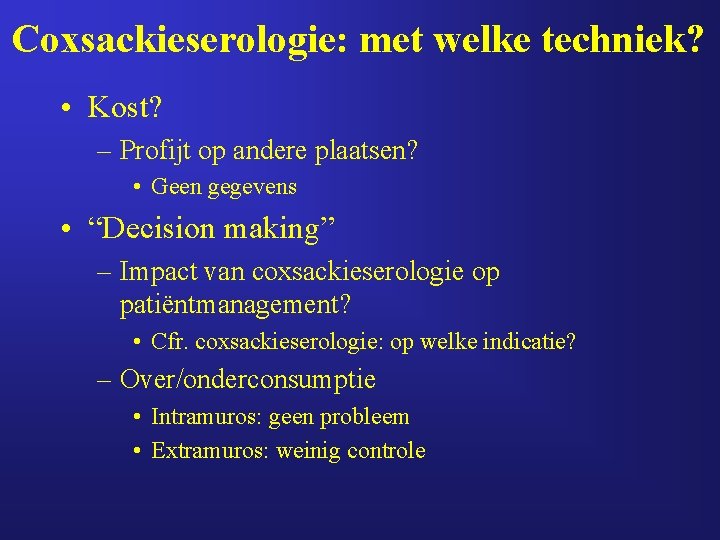 Coxsackieserologie: met welke techniek?

• Kost?
– Profijt op andere plaatsen?
• Geen gegevens
• “Decision making”
– Impact van coxsackieserologie op patiëntmanagement?
• Cfr. coxsackieserologie: op welke indicatie?
– Over/onderconsumptie
• Intramuros: geen probleem
• Extramuros: weinig controle